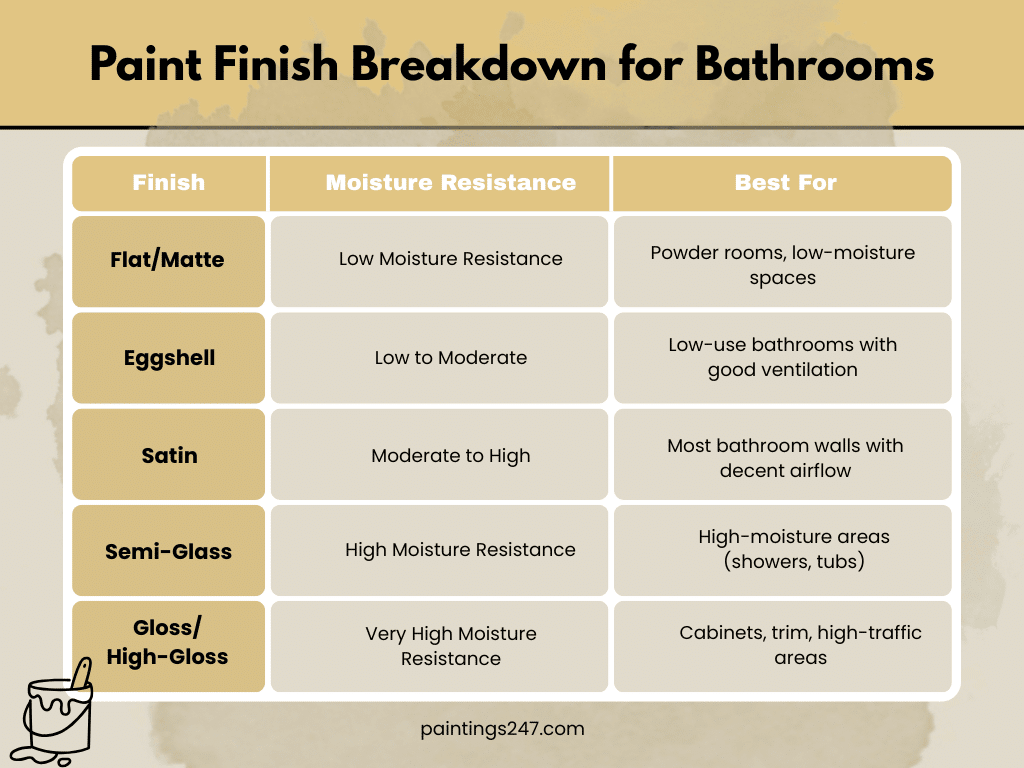 Paint Finish Breakdown for Bathrooms

| Finish | Moisture Resistance | Best For |
|---|---|---|
| Flat/Matte | Low Moisture Resistance | Powder rooms, low-moisture spaces |
| Eggshell | Low to Moderate | Low-use bathrooms with good ventilation |
| Satin | Moderate to High | Most bathroom walls with decent airflow |
| Semi-Glass | High Moisture Resistance | High-moisture areas (showers, tubs) |
| Gloss/ High-Gloss | Very High Moisture Resistance | Cabinets, trim, high-traffic areas |

paintings247.com